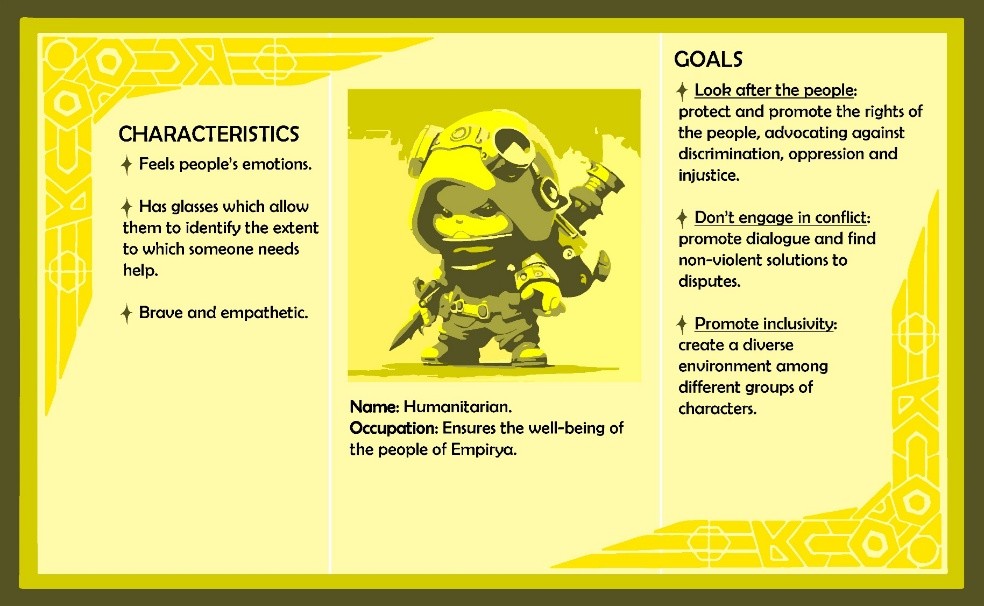 CHARACTERISTICS

✦ Feels people's emotions.

✦ Has glasses which allow them to identify the extent to which someone needs help.

✦ Brave and empathetic.

Name: Humanitarian.
Occupation: Ensures the well-being of the people of Empirya.

GOALS

✦ Look after the people: protect and promote the rights of the people, advocating against discrimination, oppression and injustice.

✦ Don't engage in conflict: promote dialogue and find non-violent solutions to disputes.

✦ Promote inclusivity: create a diverse environment among different groups of characters.